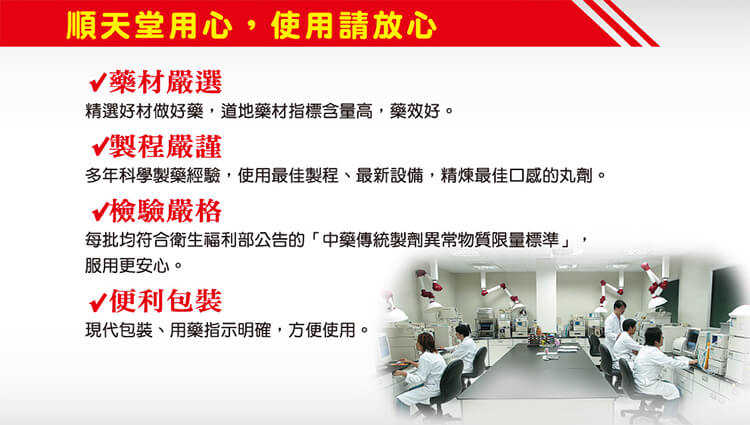 順天堂用心，使用請放心

✔藥材嚴選
精選好材做好藥，道地藥材指標含量高，藥效好。

✔製程嚴謹
多年科學製藥經驗，使用最佳製程、最新設備，精煉最佳口感的丸劑。

✔檢驗嚴格
每批均符合衛生福利部公告的「中藥傳統製劑異常物質限量標準」，服用更安心。

✔便利包裝
現代包裝、用藥指示明確，方便使用。